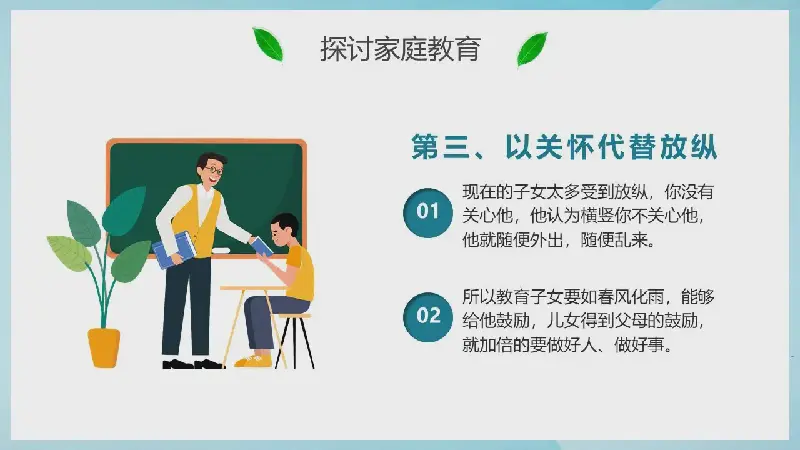 探讨家庭教育

第三、以关怀代替放纵

01

现在的子女太多受到放纵，你没有关心他，他认为横竖你不关心他，他就随便外出，随便乱来。

02

所以教育子女要如春风化雨，能够给他鼓励，儿女得到父母的鼓励，就加倍的要做好人、做好事。